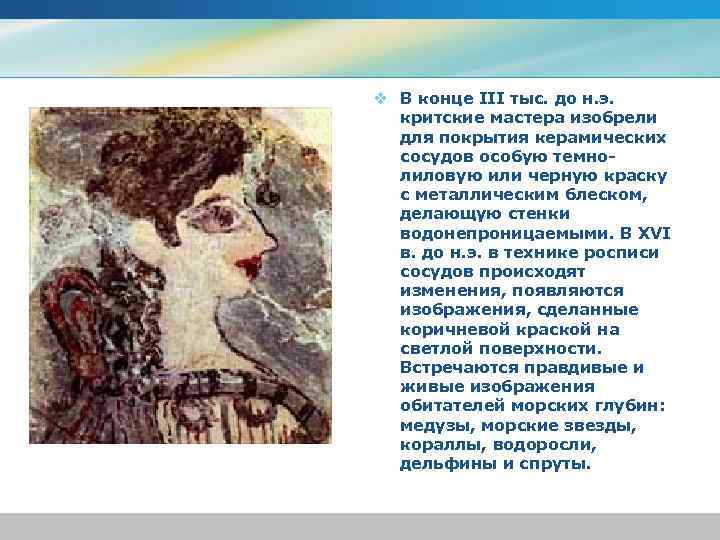 В конце III тыс. до н.э. критские мастера изобрели для покрытия керамических сосудов особую темно-лиловую или черную краску с металлическим блеском, делающую стенки водонепроницаемыми. В XVI в. до н.э. в технике росписи сосудов происходят изменения, появляются изображения, сделанные коричневой краской на светлой поверхности. Встречаются правдивые и живые изображения обитателей морских глубин: медузы, морские звезды, кораллы, водоросли, дельфины и спруты.